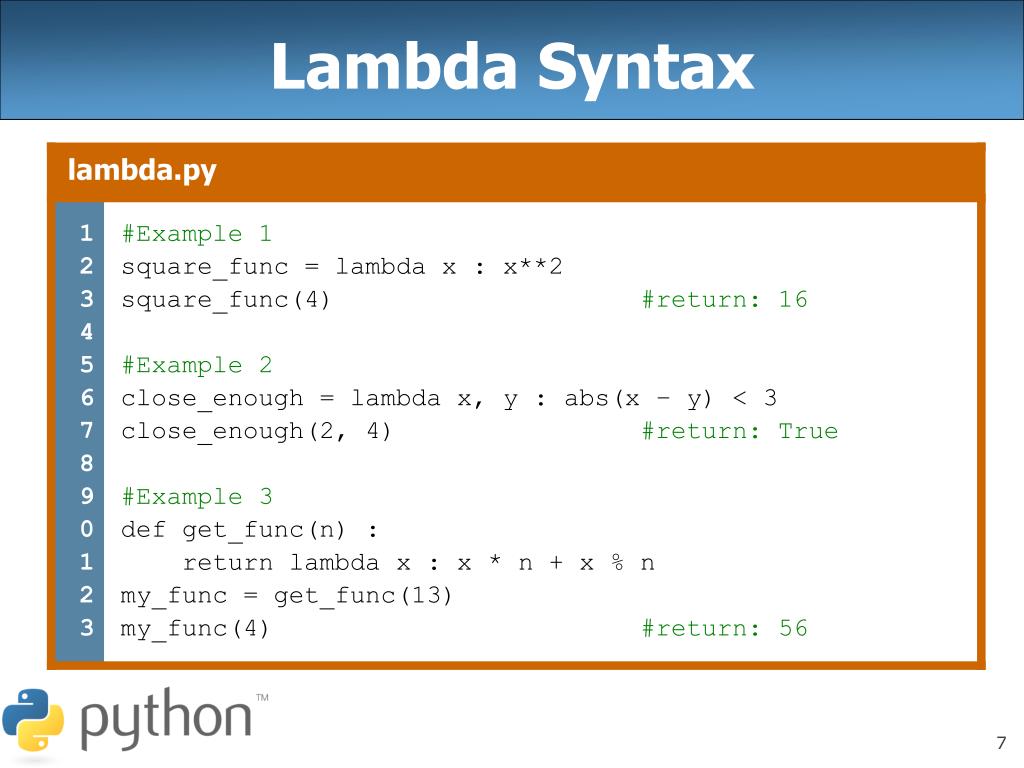 Lambda Syntax

lambda.py

1 #Example 1
2 square_func = lambda x : x**2
3 square_func(4) #return: 16
4
5 #Example 2
6 close_enough = lambda x, y : abs(x – y) < 3
7 close_enough(2, 4) #return: True
8
9 #Example 3
0 def get_func(n) :
1     return lambda x : x * n + x % n
2 my_func = get_func(13)
3 my_func(4) #return: 56

python™

7